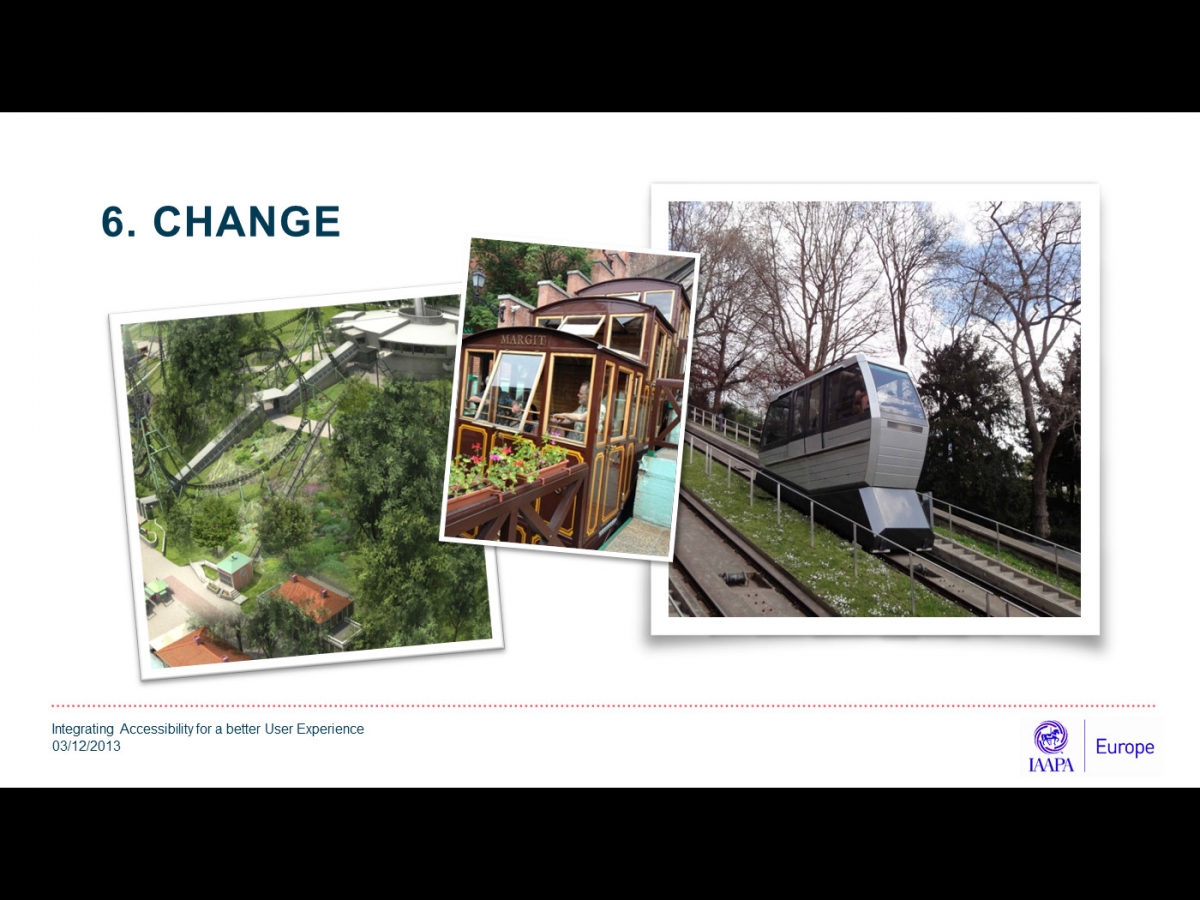 6. CHANGE

MARGIT

Integrating Accessibility for a better User Experience
03/12/2013

IAAPA Europe